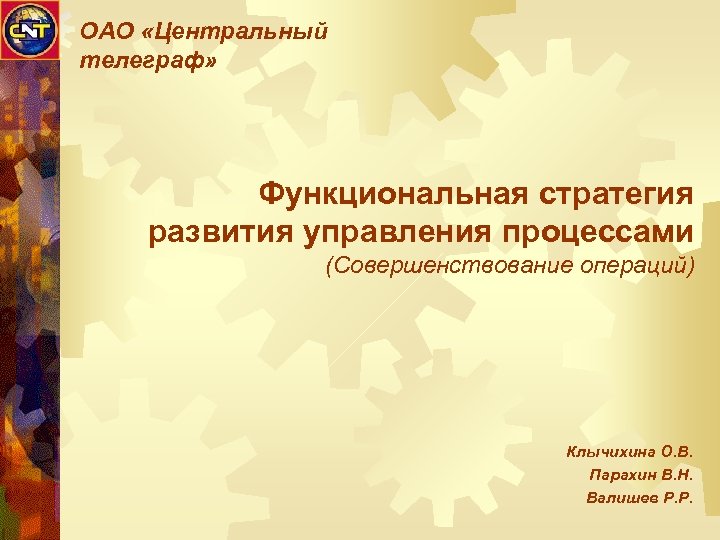 CNT

ОАО «Центральный телеграф»

Функциональная стратегия развития управления процессами

(Совершенствование операций)

Клычихина О.В.

Парахин В.Н.

Валишев Р.Р.